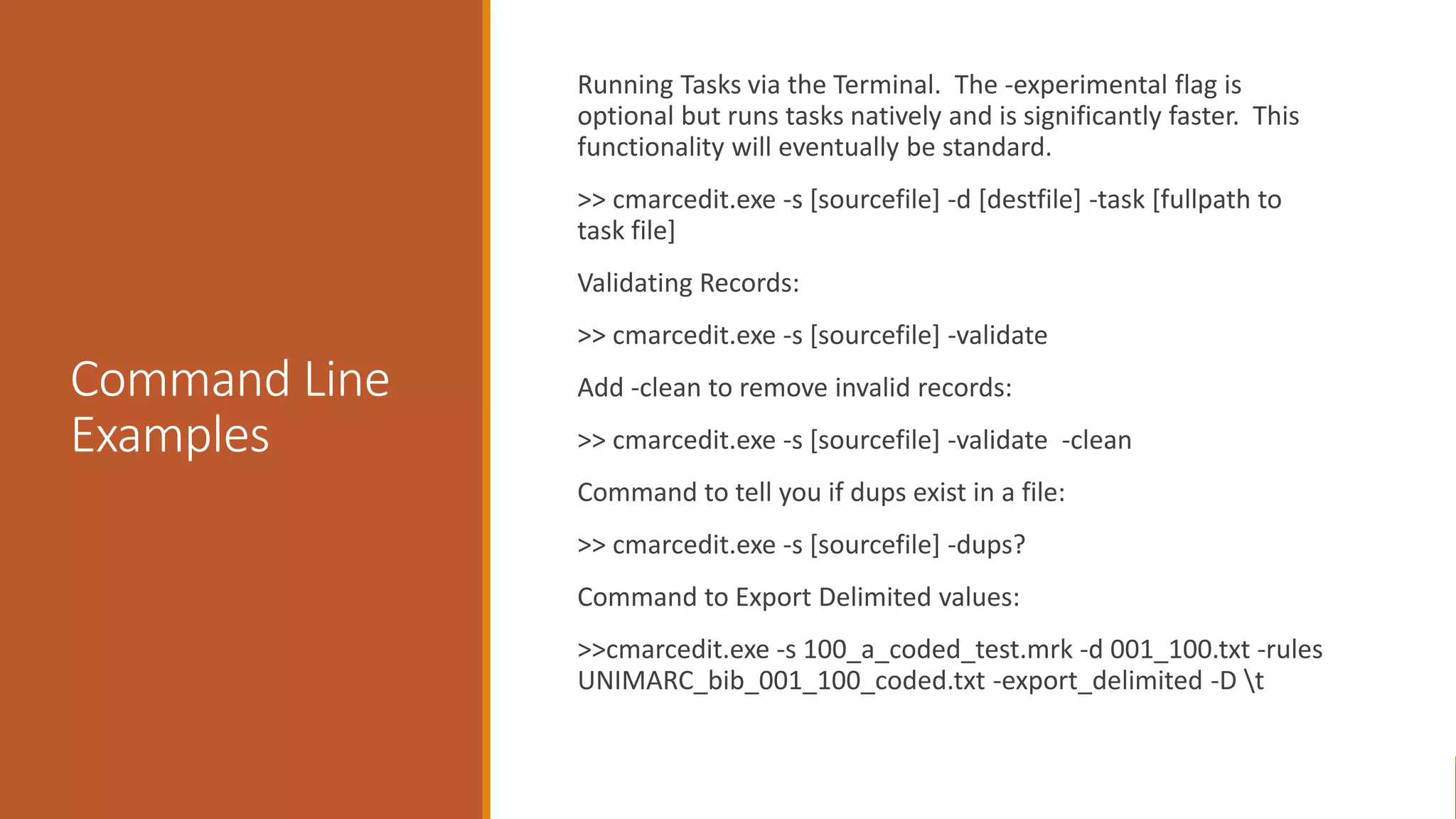 Command Line Examples

Running Tasks via the Terminal.  The -experimental flag is optional but runs tasks natively and is significantly faster.  This functionality will eventually be standard.

>> cmarcedit.exe -s [sourcefile] -d [destfile] -task [fullpath to task file]

Validating Records:

>> cmarcedit.exe -s [sourcefile] -validate

Add -clean to remove invalid records:

>> cmarcedit.exe -s [sourcefile] -validate  -clean

Command to tell you if dups exist in a file:

>> cmarcedit.exe -s [sourcefile] -dups?

Command to Export Delimited values:

>>cmarcedit.exe -s 100_a_coded_test.mrk -d 001_100.txt -rules UNIMARC_bib_001_100_coded.txt -export_delimited -D \t